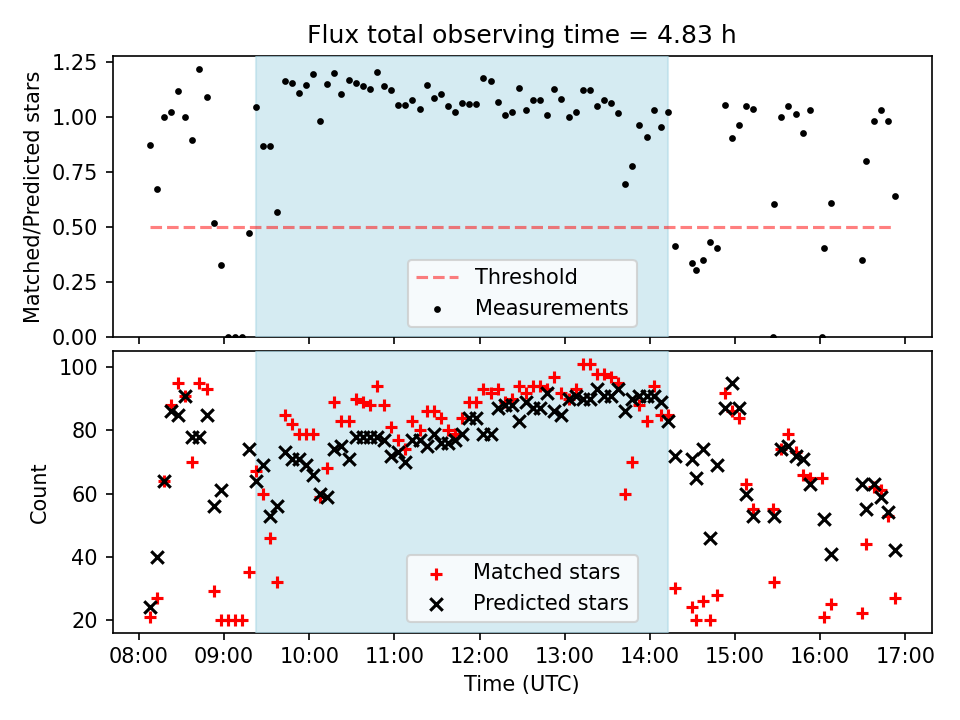 Flux total observing time = 4.83 h

Matched/Predicted stars

1.25
1.00
0.75
0.50
0.25
0.00

Threshold
Measurements

Count

100
80
60
40
20

Matched stars
Predicted stars

08:00 09:00 10:00 11:00 12:00 13:00 14:00 15:00 16:00 17:00

Time (UTC)